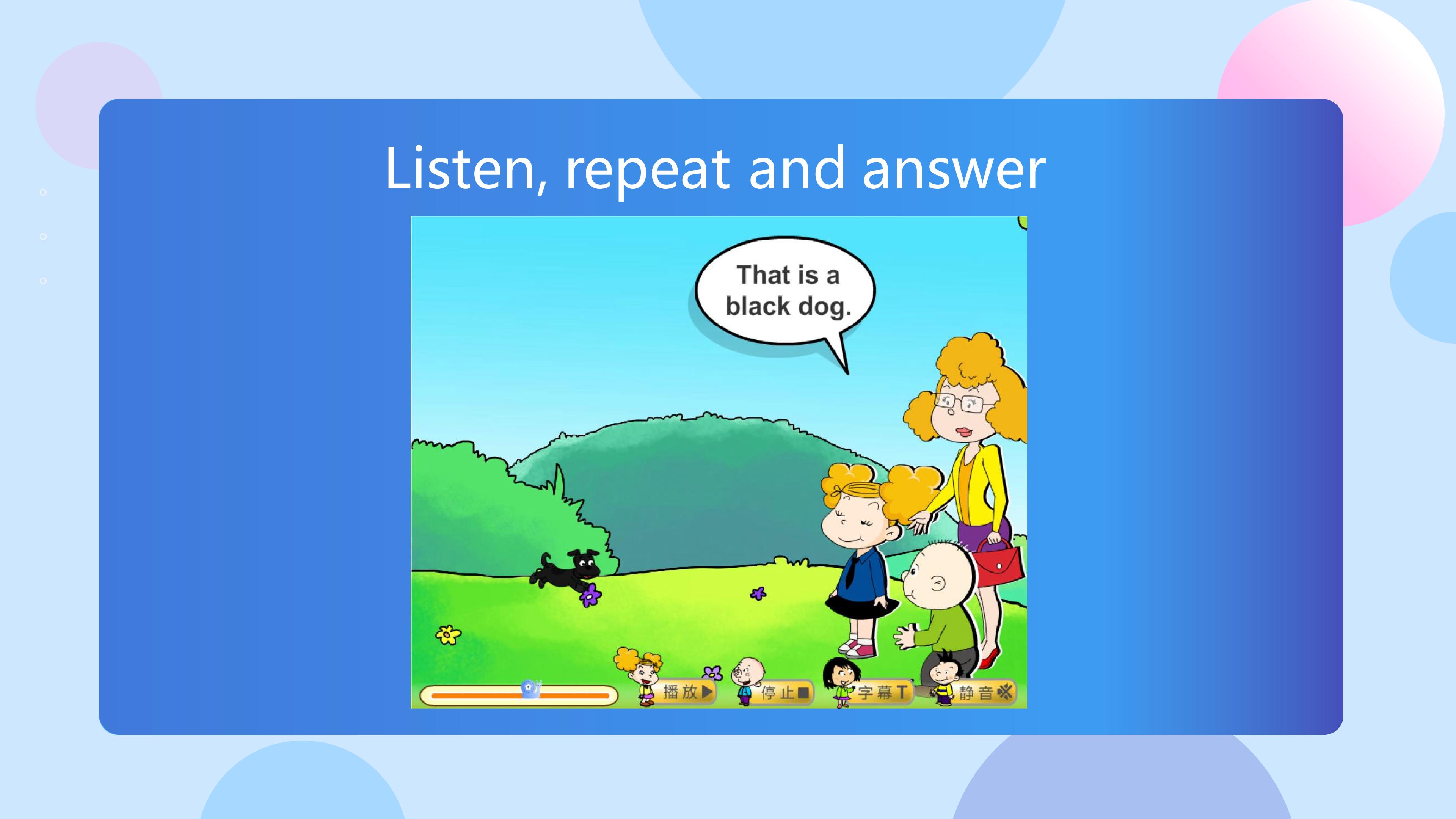 Listen, repeat and answer

That is a black dog.

播放 停止 字幕 T 静音